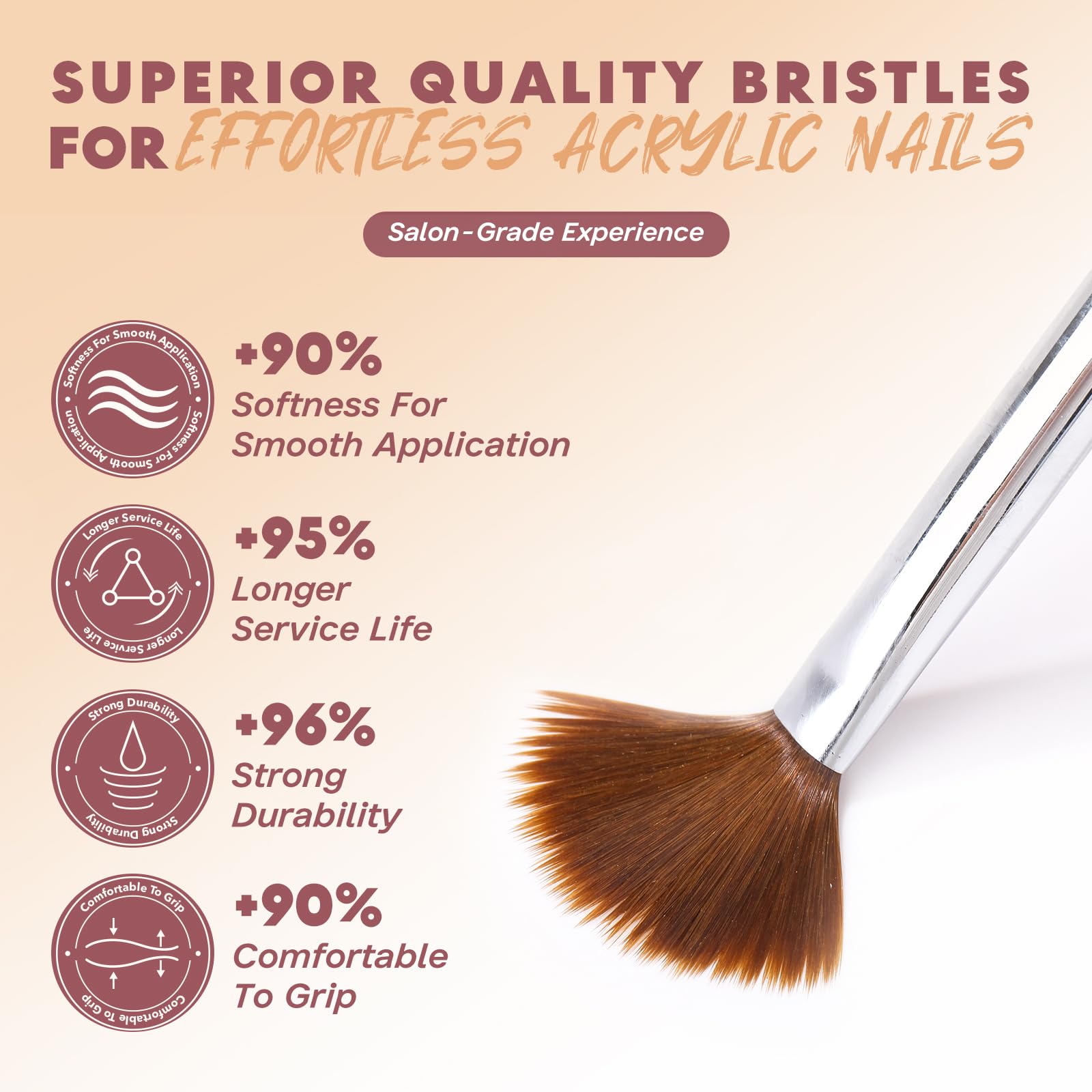 SUPERIOR QUALITY BRISTLES FOR EFFORTLESS ACRYLIC NAILS

Salon-Grade Experience

Softness For Smooth Application Softness For Smooth Application

+90%
Softness For Smooth Application

Longer Service Life Longer Service Life

+95%
Longer Service Life

Strong Durability Strong Durability

+96%
Strong Durability

Comfortable To Grip Comfortable To Grip

+90%
Comfortable To Grip